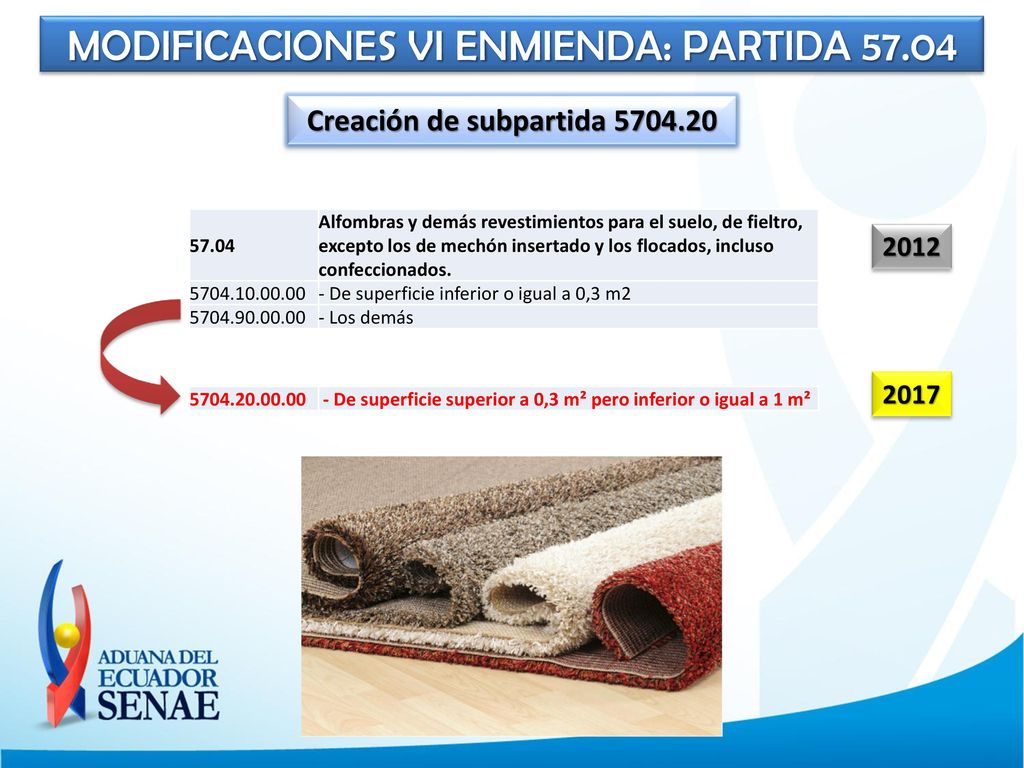 MODIFICACIONES VI ENMIENDA: PARTIDA 57.04

Creación de subpartida 5704.20

| 57.04 | Alfombras y demás revestimientos para el suelo, de fieltro, excepto los de mechón insertado y los flocados, incluso confeccionados. |
|---|---|
| 5704.10.00.00 | - De superficie inferior o igual a 0,3 m2 |
| 5704.90.00.00 | - Los demás |

2012

| 5704.20.00.00 | - De superficie superior a 0,3 m² pero inferior o igual a 1 m² |
|---|---|

2017

ADUANA DEL ECUADOR SENAE